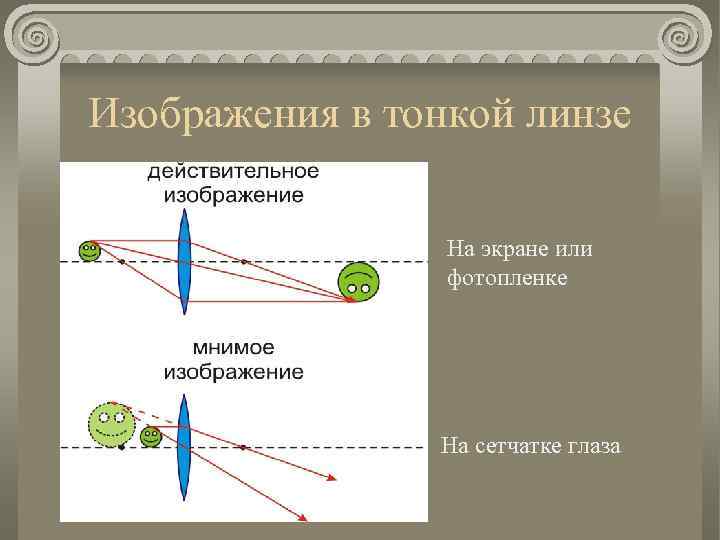 Изображения в тонкой линзе

действительное изображение

На экране или фотопленке

мнимое изображение

На сетчатке глаза